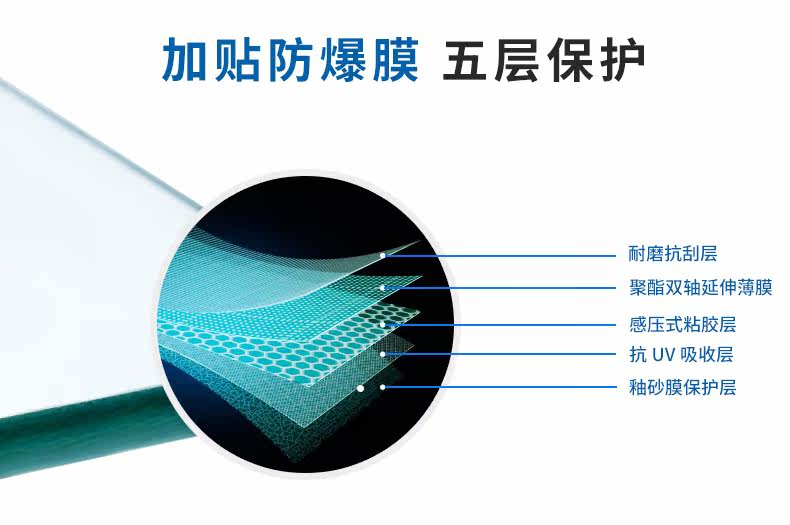 加贴防爆膜 五层保护

耐磨抗刮层
聚酯双轴延伸薄膜
感压式粘胶层
抗 UV 吸收层
釉砂膜保护层